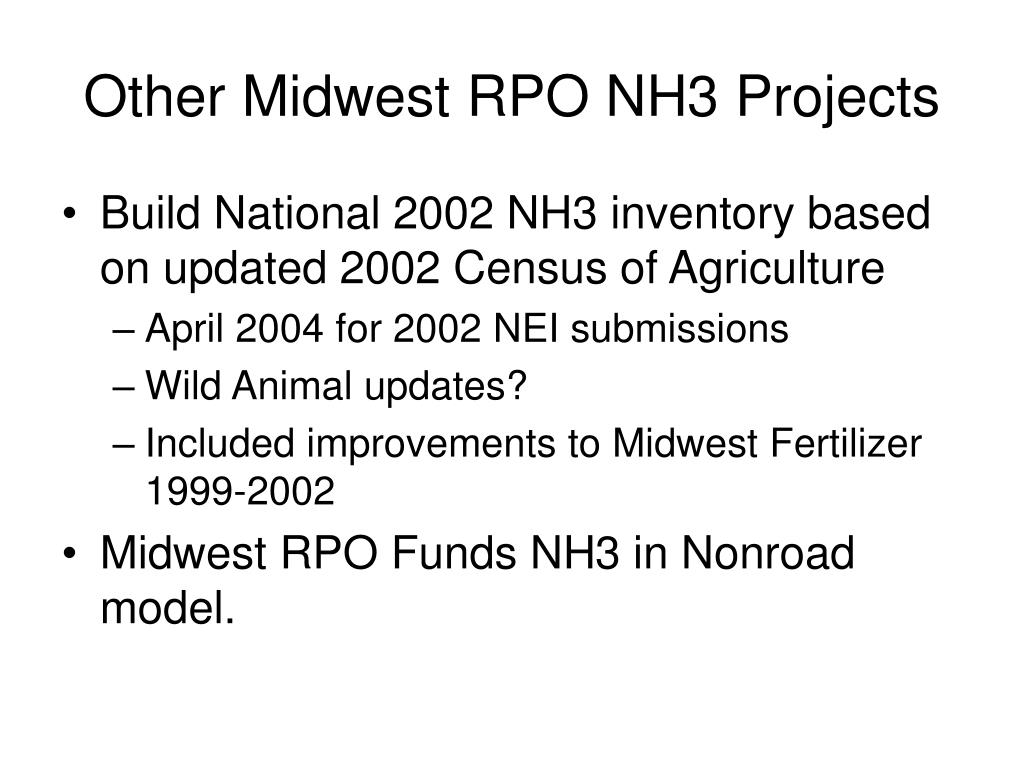 Other Midwest RPO NH3 Projects

• Build National 2002 NH3 inventory based on updated 2002 Census of Agriculture
– April 2004 for 2002 NEI submissions
– Wild Animal updates?
– Included improvements to Midwest Fertilizer 1999-2002
• Midwest RPO Funds NH3 in Nonroad model.